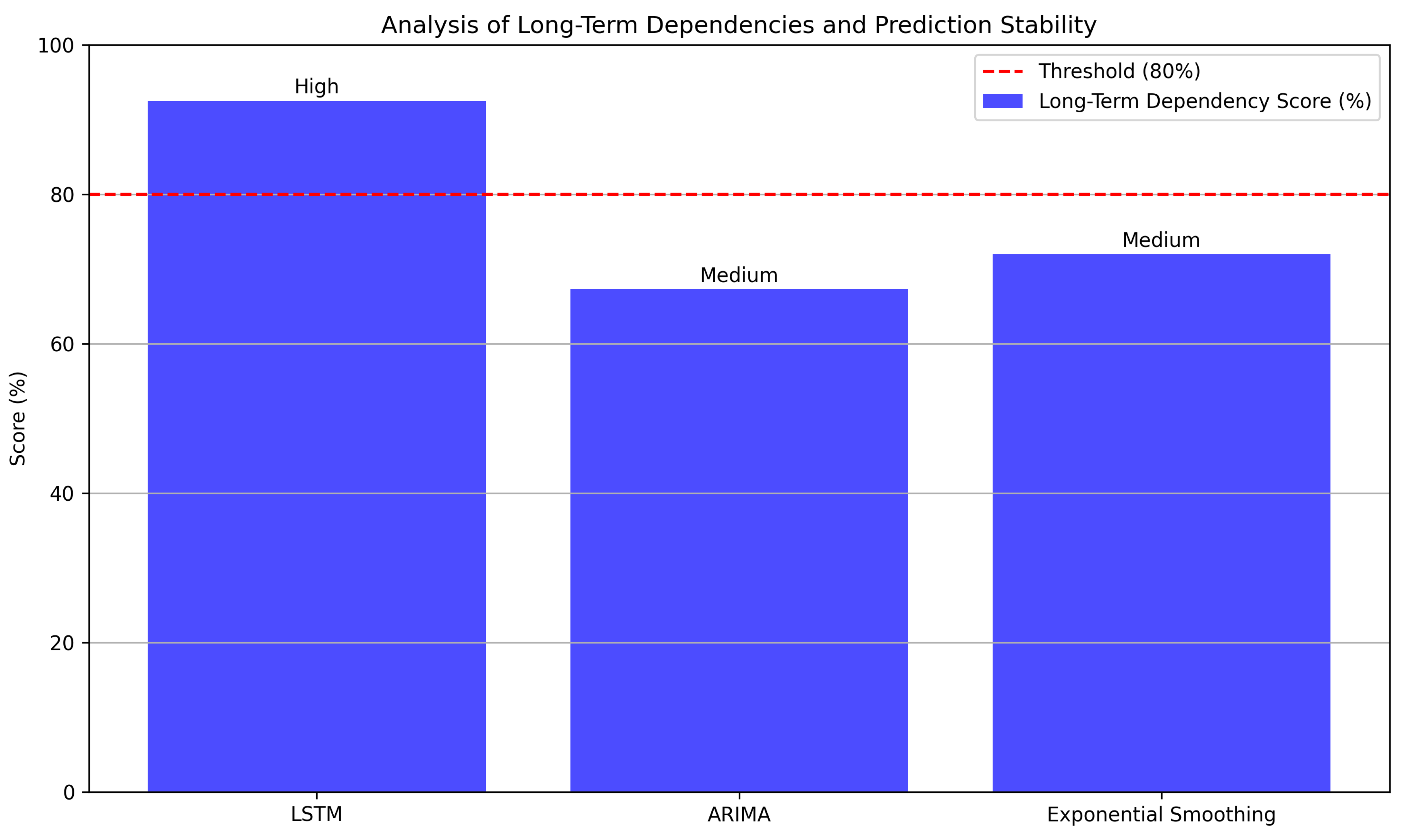 Analysis of Long-Term Dependencies and Prediction Stability

Threshold (80%)
Long-Term Dependency Score (%)

Score (%)

100
80
60
40
20
0

High
Medium
Medium

LSTM
ARIMA
Exponential Smoothing